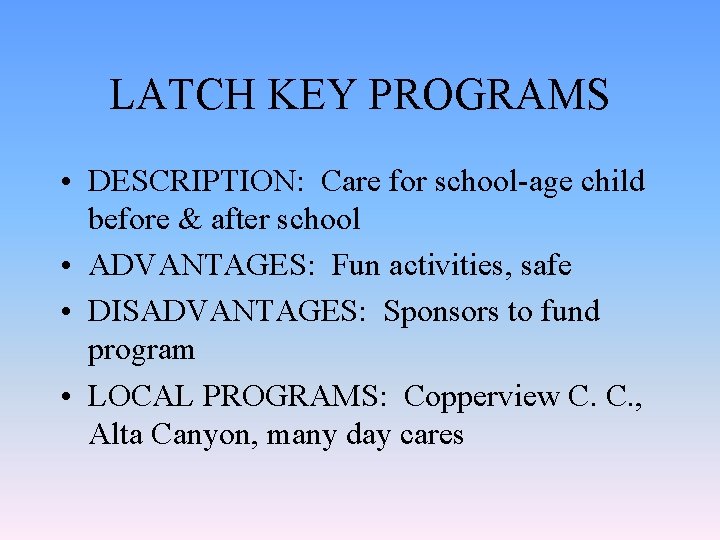 LATCH KEY PROGRAMS

• DESCRIPTION: Care for school-age child before & after school
• ADVANTAGES: Fun activities, safe
• DISADVANTAGES: Sponsors to fund program
• LOCAL PROGRAMS: Copperview C. C., Alta Canyon, many day cares